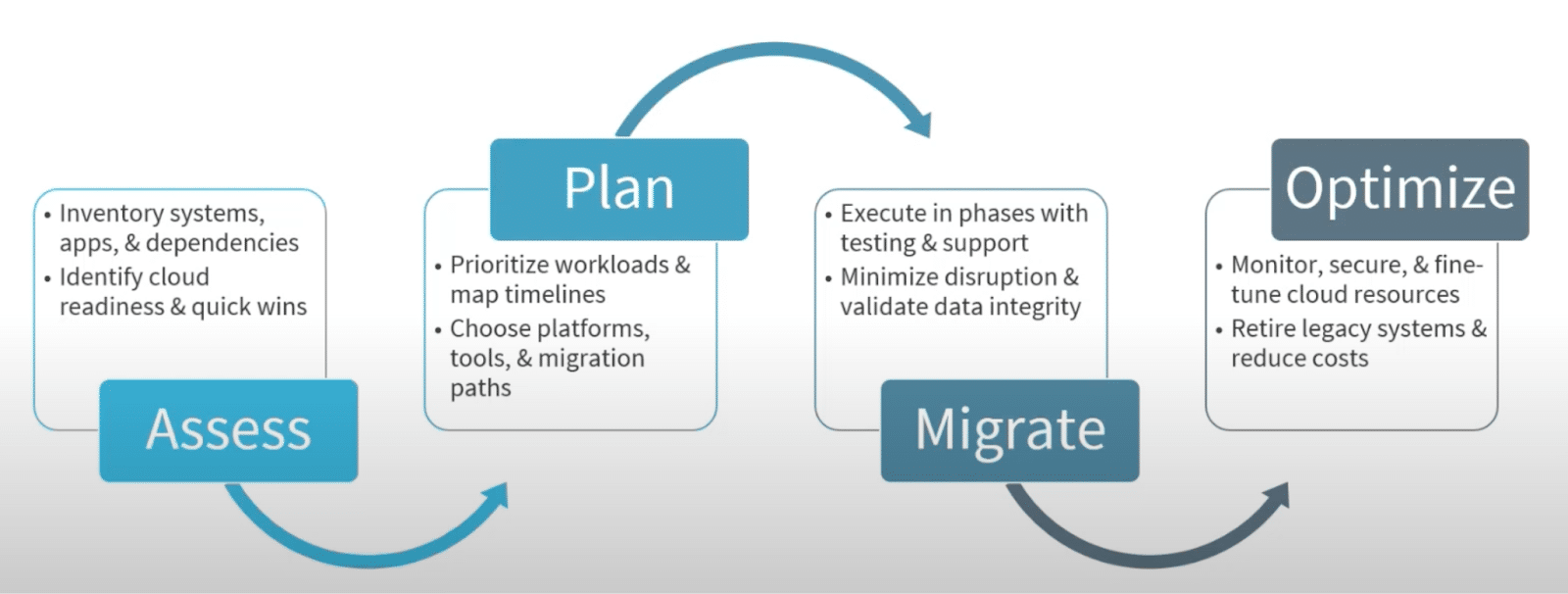 • Inventory systems, apps, & dependencies
• Identify cloud readiness & quick wins

Assess

Plan

• Prioritize workloads & map timelines
• Choose platforms, tools, & migration paths

• Execute in phases with testing & support
• Minimize disruption & validate data integrity

Migrate

Optimize

• Monitor, secure, & fine-tune cloud resources
• Retire legacy systems & reduce costs